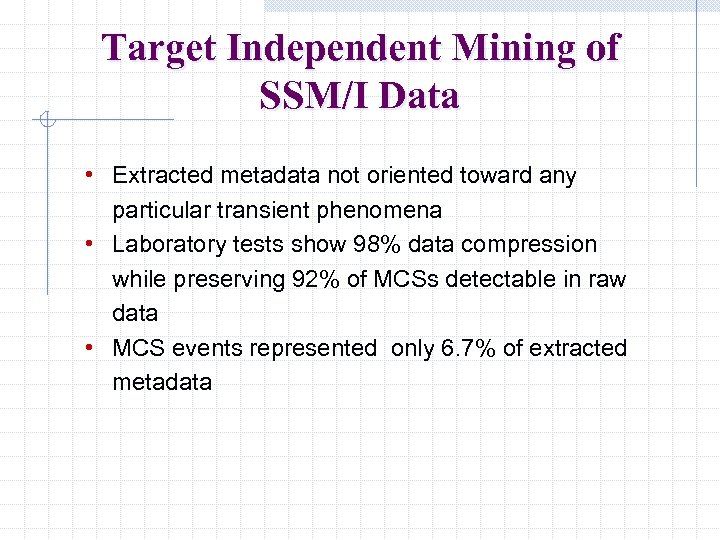 Target Independent Mining of SSM/I Data

• Extracted metadata not oriented toward any particular transient phenomena
• Laboratory tests show 98% data compression while preserving 92% of MCSs detectable in raw data
• MCS events represented only 6.7% of extracted metadata